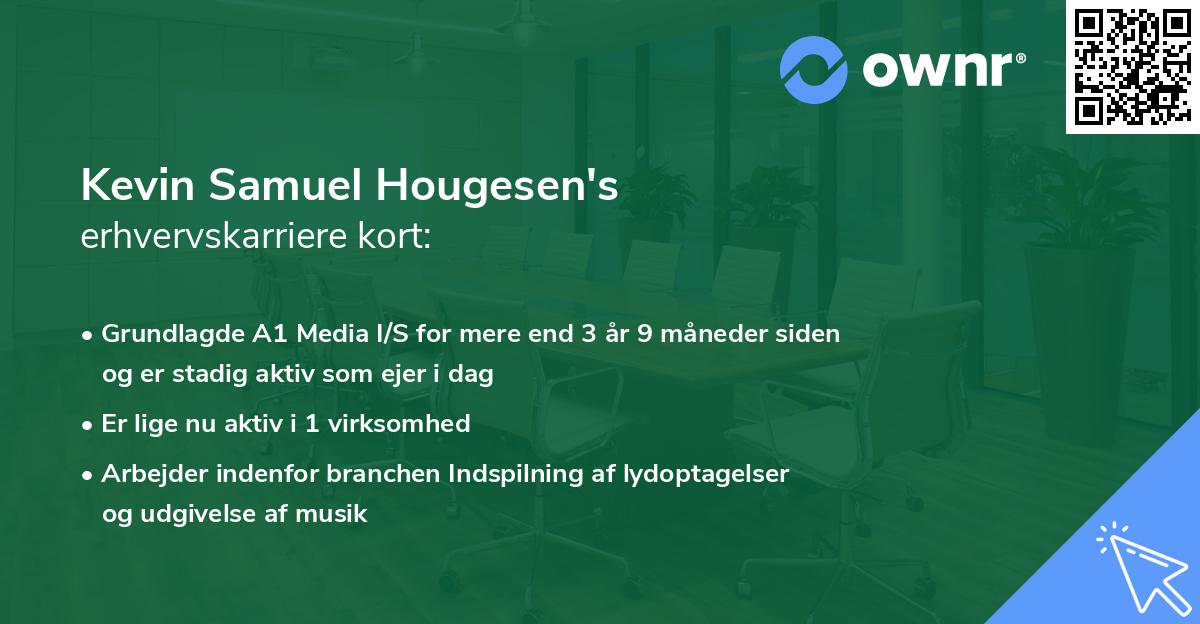 ownr®

Kevin Samuel Hougesen's
erhvervskarriere kort:

• Grundlagde A1 Media I/S for mere end 3 år 9 måneder siden og er stadig aktiv som ejer i dag

• Er lige nu aktiv i 1 virksomhed

• Arbejder indenfor branchen Indspilning af lydoptagelser og udgivelse af musik